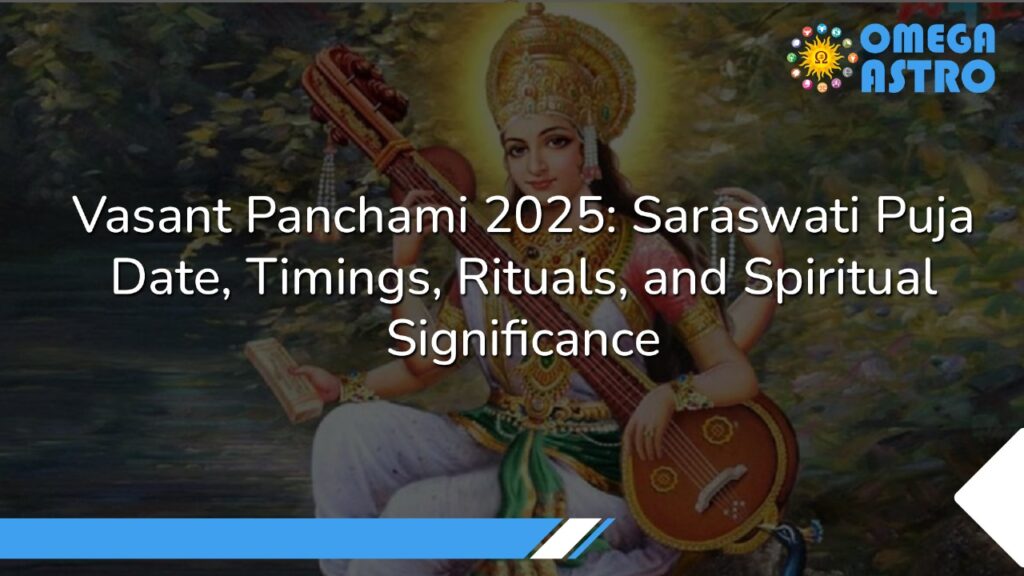 OMEGA ASTRO

Vasant Panchami 2025: Saraswati Puja Date, Timings, Rituals, and Spiritual Significance